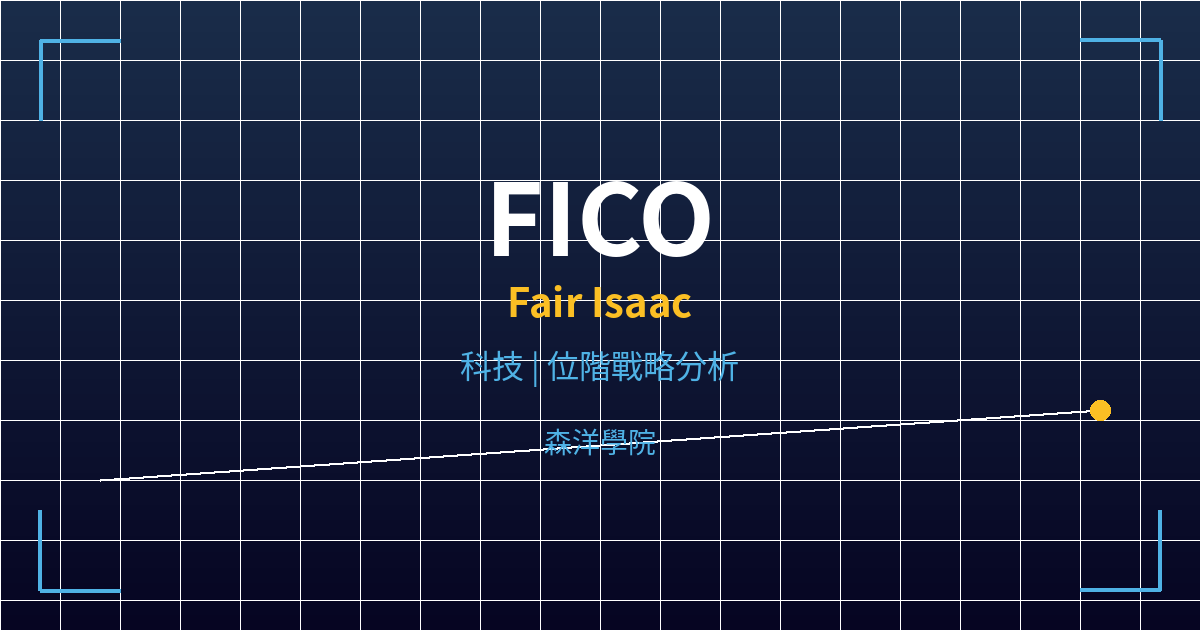 FICO

Fair Isaac

科技 | 位階戰略分析

森洋學院